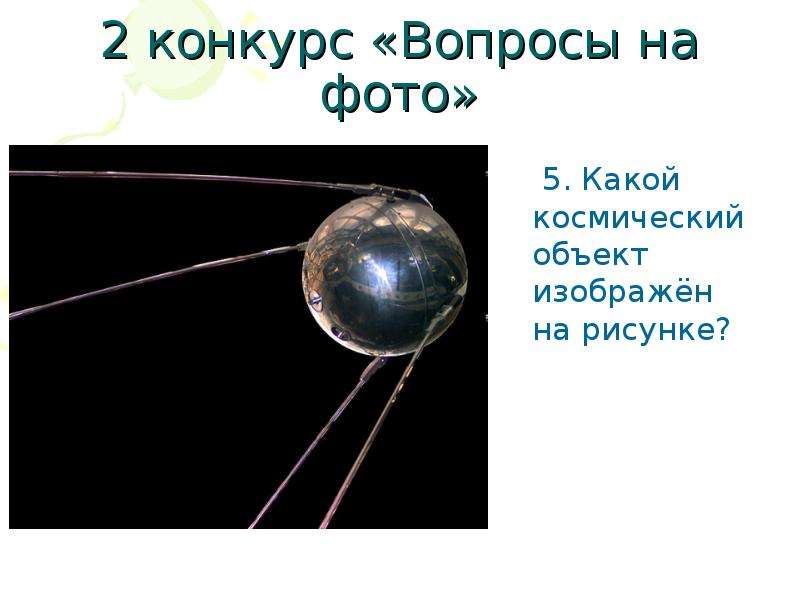 2 конкурс «Вопросы на фото»

5. Какой космический объект изображён на рисунке?